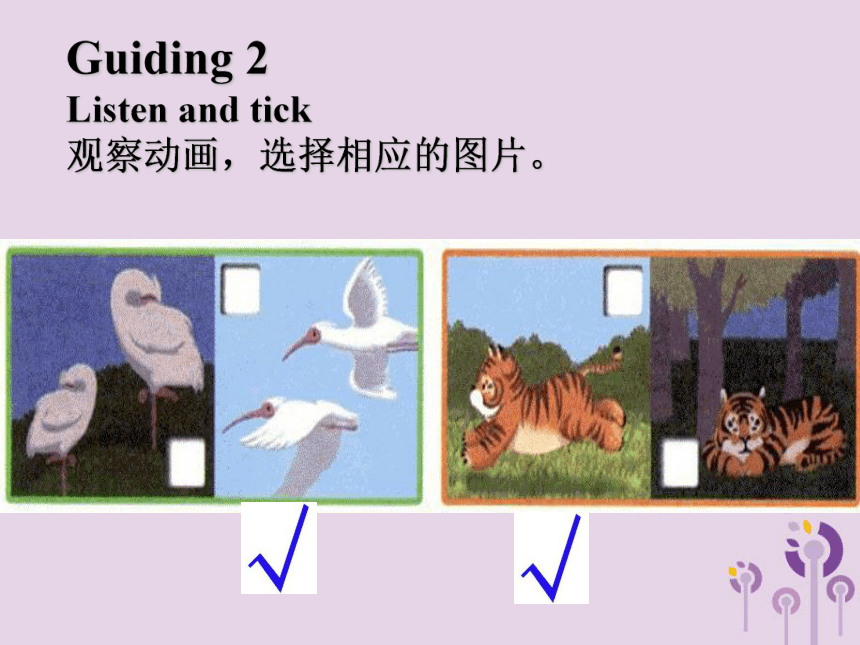 Guiding 2
Listen and tick
观察动画，选择相应的图片。

√

√